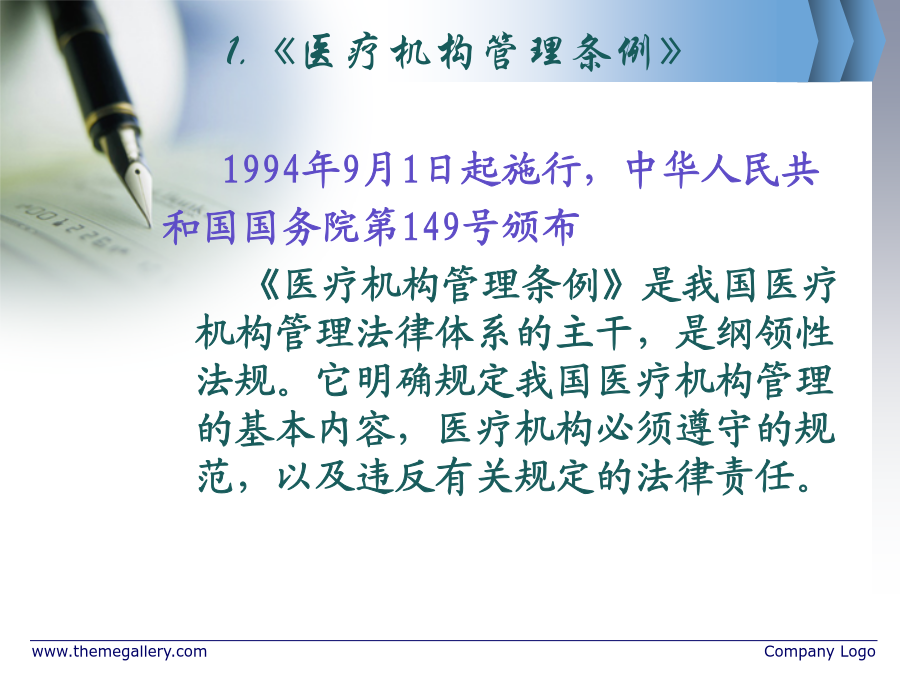 1.《医疗机构管理条例》

1994年9月1日起施行，中华人民共和国国务院第149号颁布

《医疗机构管理条例》是我国医疗机构管理法律体系的主干，是纲领性法规。它明确规定我国医疗机构管理的基本内容，医疗机构必须遵守的规范，以及违反有关规定的法律责任。

www.themegallery.com

Company Logo